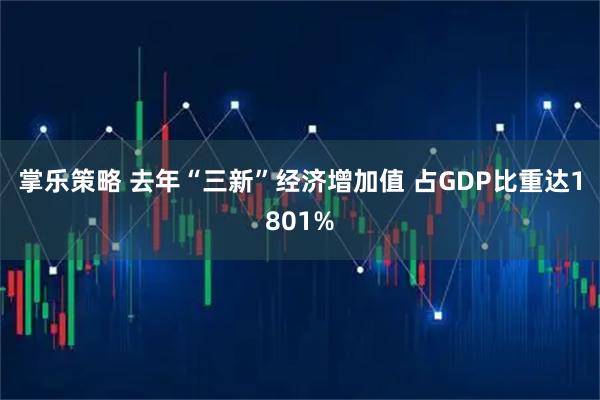 掌乐策略 去年“三新”经济增加值 占GDP比重达1801%